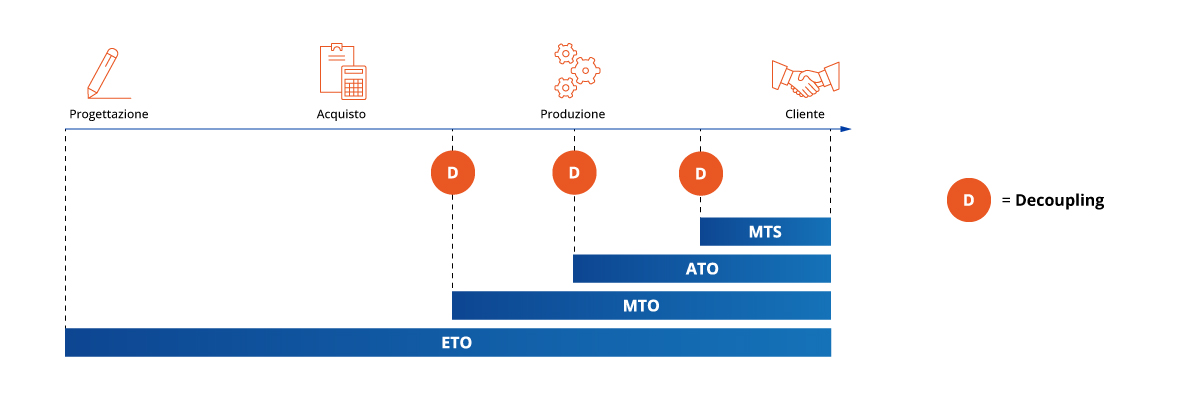 Progettazione

Acquisto

Produzione

Cliente

D

D

D

D = Decoupling

MTS

ATO

MTO

ETO